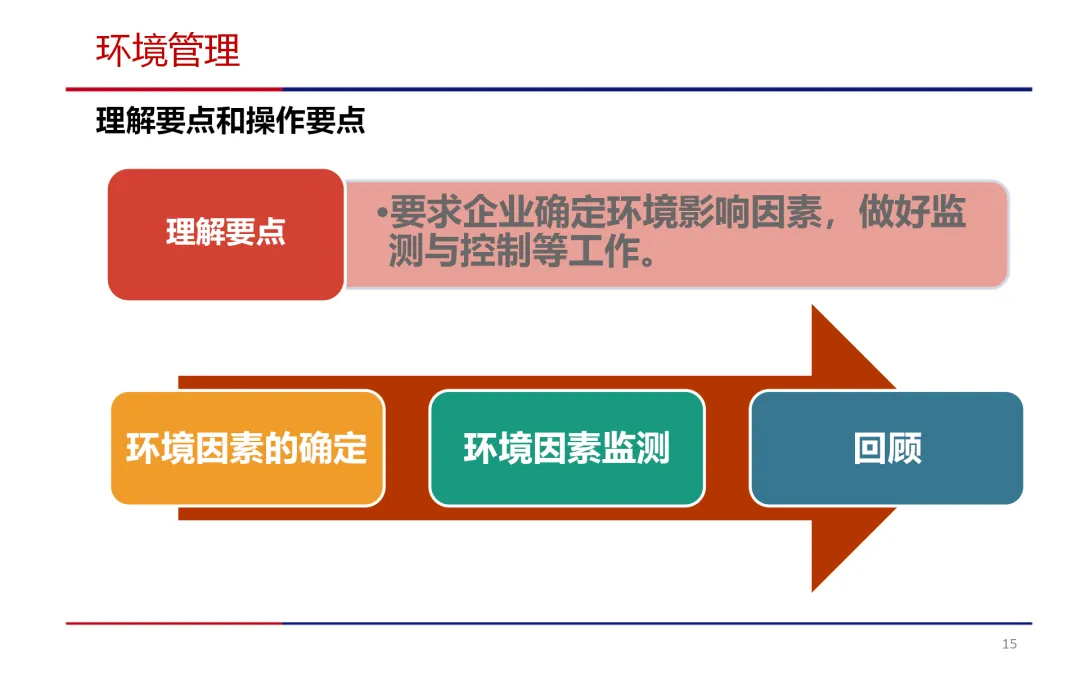 环境管理

理解要点和操作要点

理解要点

•要求企业确定环境影响因素，做好监测与控制等工作。

环境因素的确定

环境因素监测

回顾

15